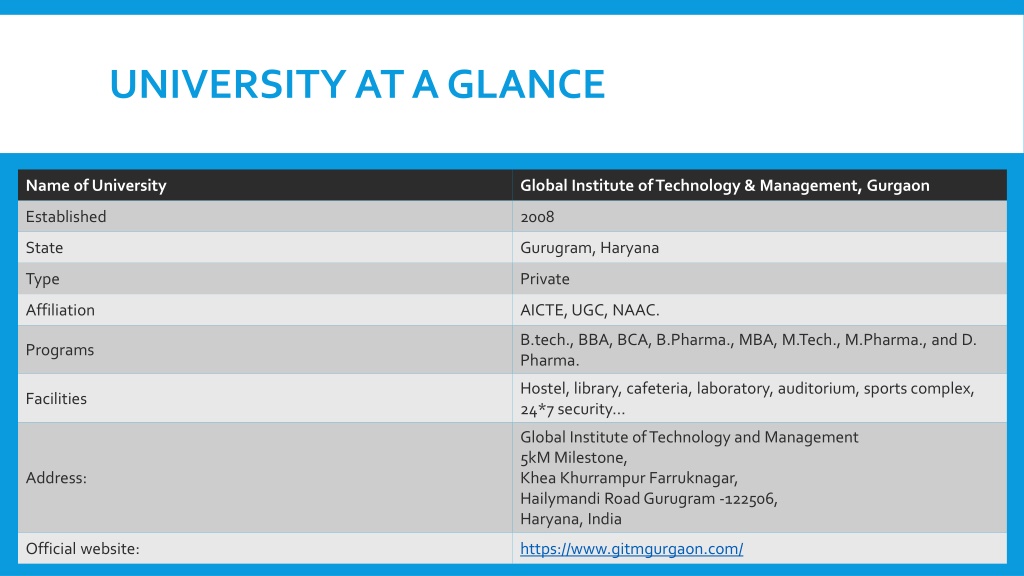 UNIVERSITY AT A GLANCE

| Name of University | Global Institute of Technology & Management, Gurgaon |
|---|---|
| Established | 2008 |
| State | Gurugram, Haryana |
| Type | Private |
| Affiliation | AICTE, UGC, NAAC. |
| Programs | B.tech., BBA, BCA, B.Pharma., MBA, M.Tech., M.Pharma., and D. Pharma. |
| Facilities | Hostel, library, cafeteria, laboratory, auditorium, sports complex, 24*7 security… |
| Address: | Global Institute of Technology and Management 5kM Milestone, Khea Khurrampur Farruknagar, Hailymandi Road Gurugram -122506, Haryana, India |
| Official website: | https://www.gitmgurgaon.com/ |